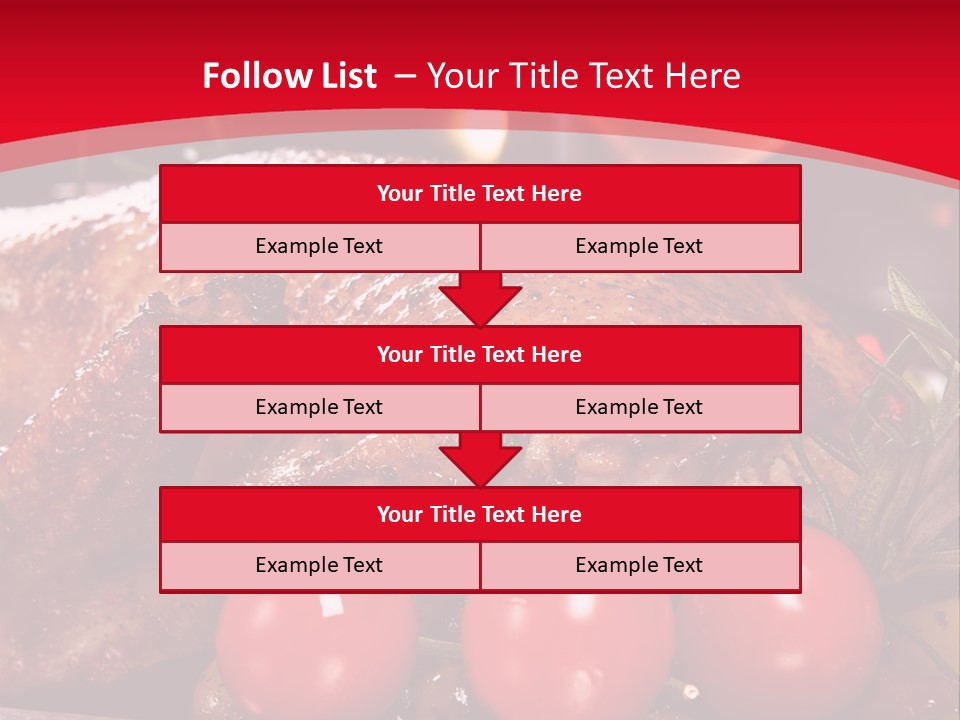 Follow List – Your Title Text Here

| Your Title Text Here | |
|---|---|
| Example Text | Example Text |

| Your Title Text Here | |
|---|---|
| Example Text | Example Text |

| Your Title Text Here | |
|---|---|
| Example Text | Example Text |